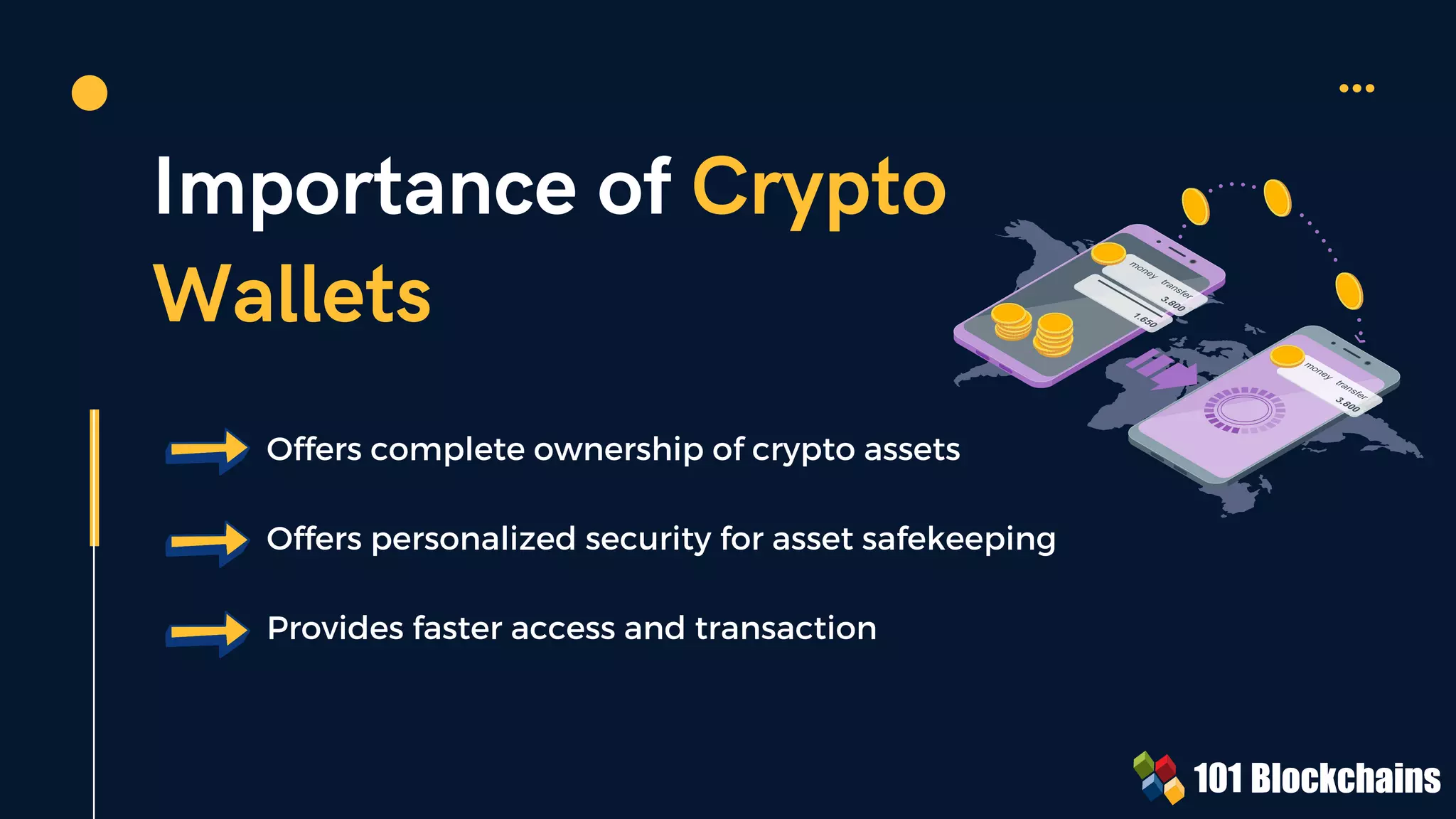 Importance of Crypto Wallets

money transfer 3.800

1.650

money transfer 3.800

Offers complete ownership of crypto assets

Offers personalized security for asset safekeeping

Provides faster access and transaction

101 Blockchains